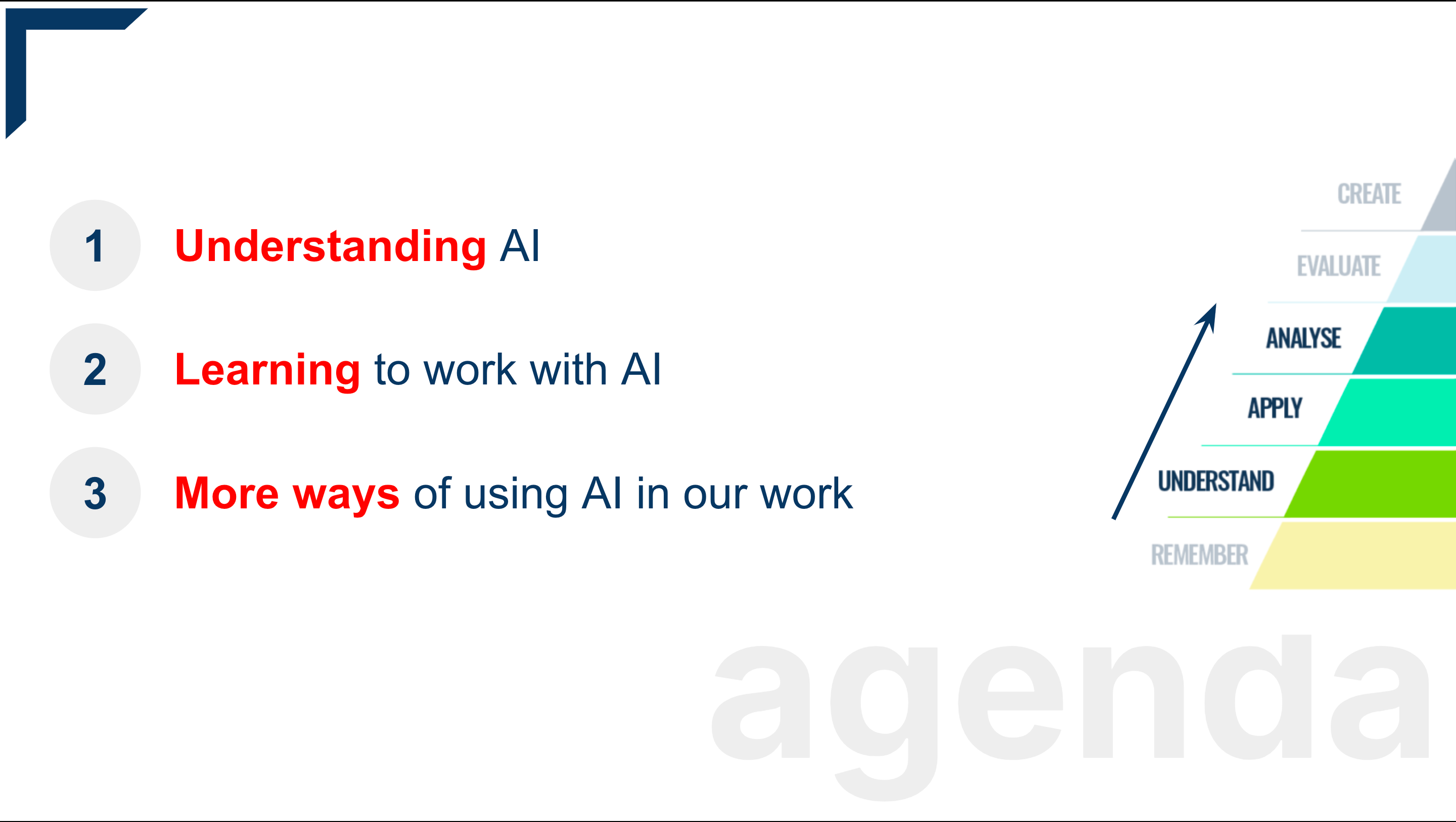 1 Understanding AI

2 Learning to work with AI

3 More ways of using AI in our work

CREATE
EVALUATE
ANALYSE
APPLY
UNDERSTAND
REMEMBER

agenda